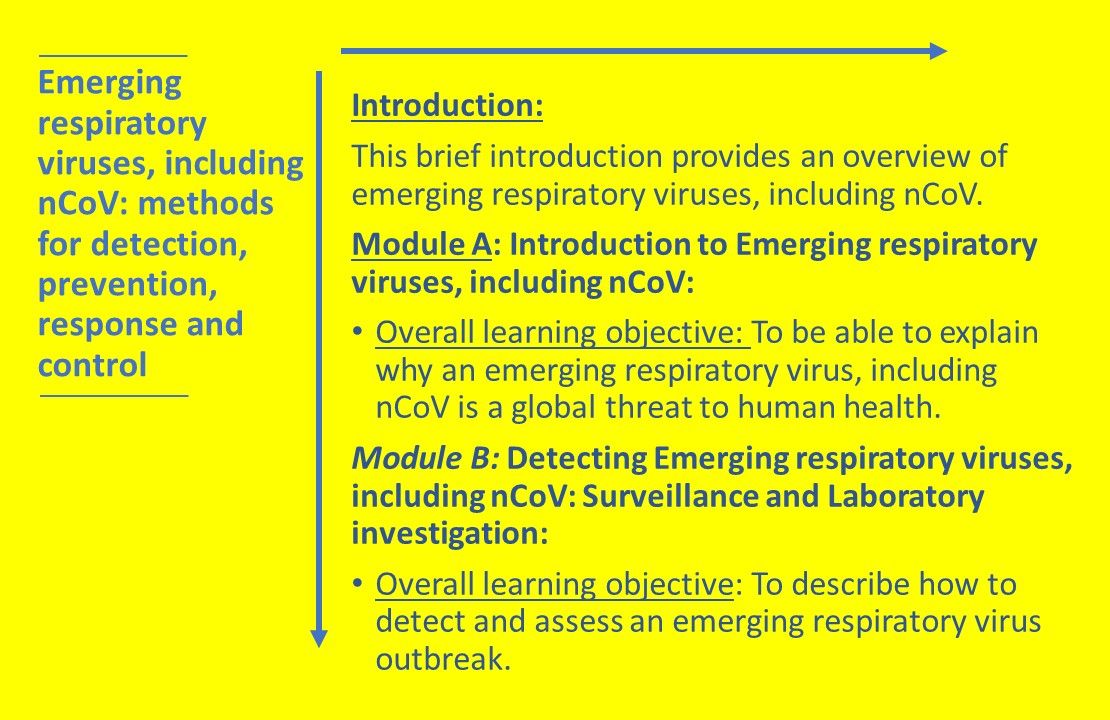 Emerging respiratory viruses, including nCoV: methods for detection, prevention, response and control

Introduction:

This brief introduction provides an overview of emerging respiratory viruses, including nCoV.

Module A: Introduction to Emerging respiratory viruses, including nCoV:

• Overall learning objective: To be able to explain why an emerging respiratory virus, including nCoV is a global threat to human health.

Module B: Detecting Emerging respiratory viruses, including nCoV: Surveillance and Laboratory investigation:

• Overall learning objective: To describe how to detect and assess an emerging respiratory virus outbreak.